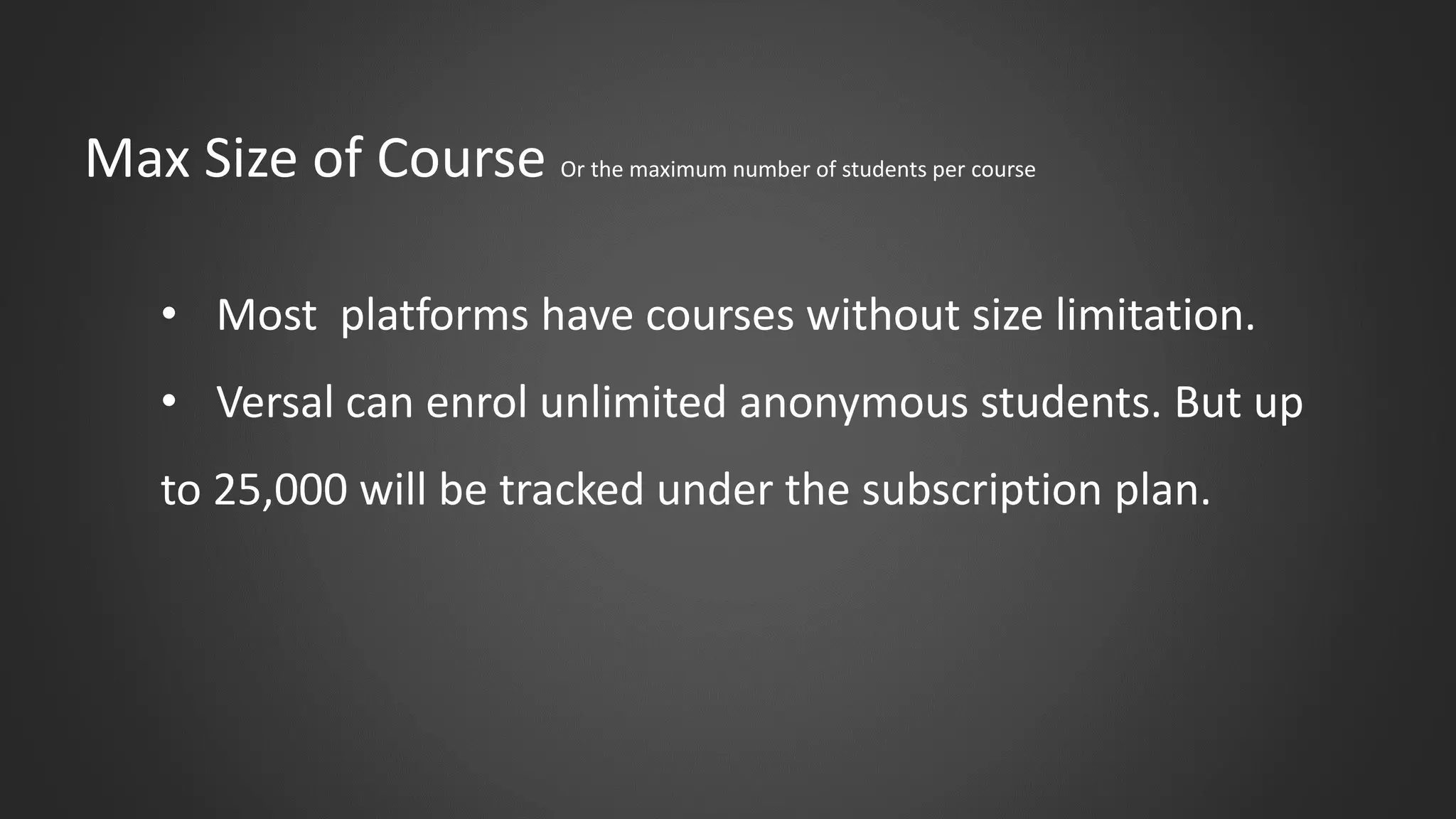 Max Size of Course Or the maximum number of students per course

• Most platforms have courses without size limitation.

• Versal can enrol unlimited anonymous students. But up to 25,000 will be tracked under the subscription plan.